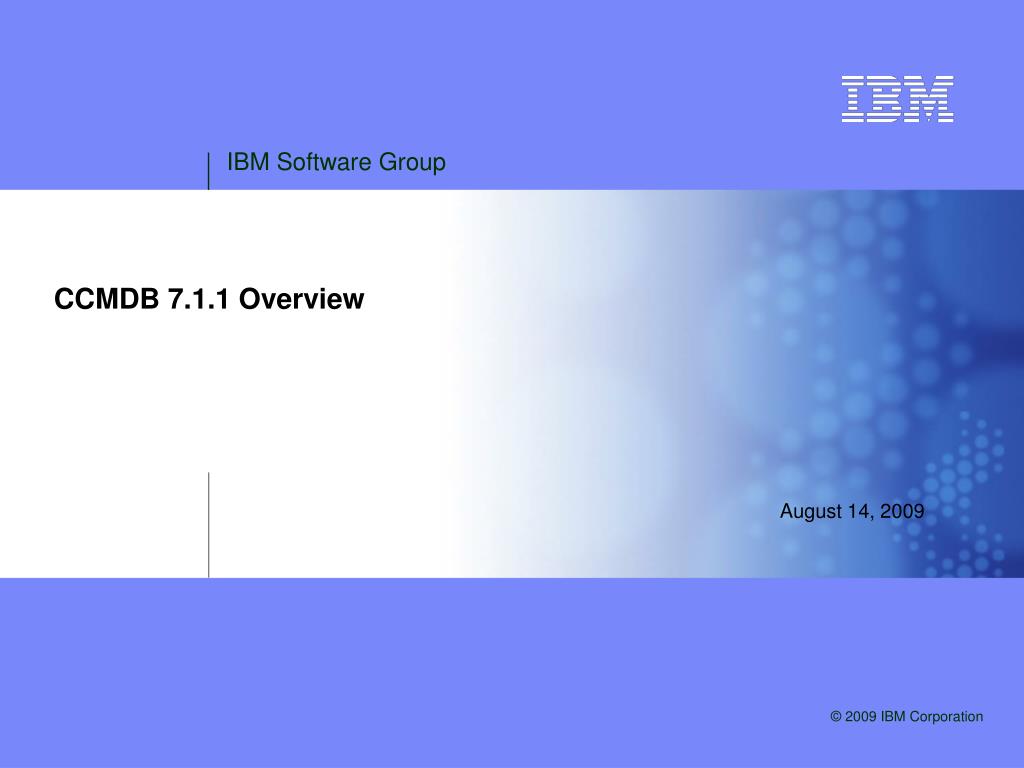 IBM

IBM Software Group

CCMDB 7.1.1 Overview

August 14, 2009

© 2009 IBM Corporation